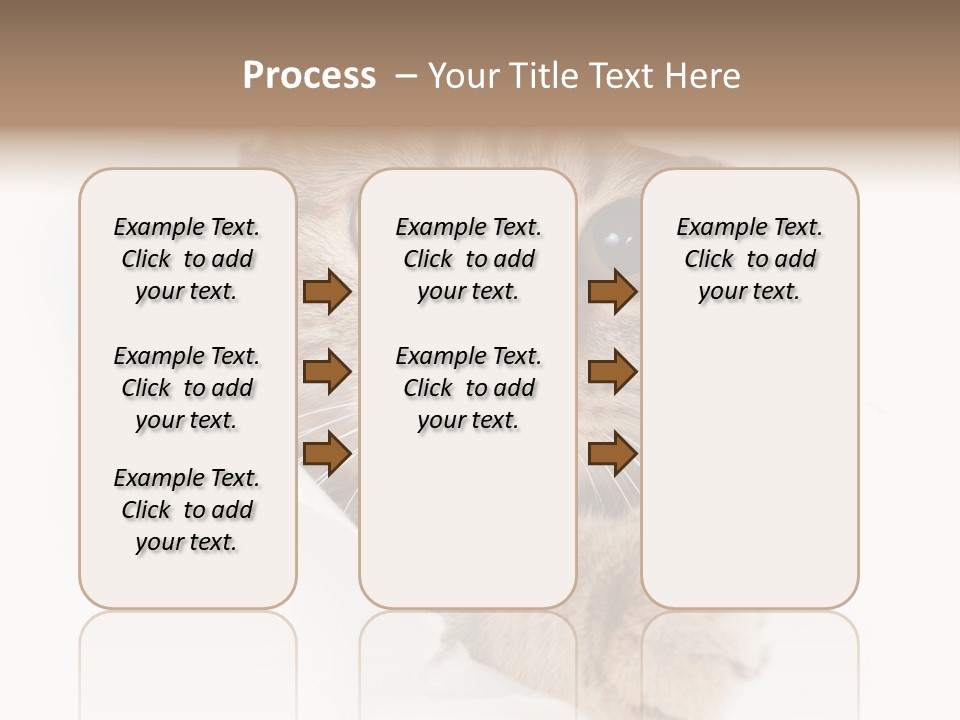 Process – Your Title Text Here

Example Text. Click to add your text.

Example Text. Click to add your text.

Example Text. Click to add your text.

Example Text. Click to add your text.

Example Text. Click to add your text.

Example Text. Click to add your text.